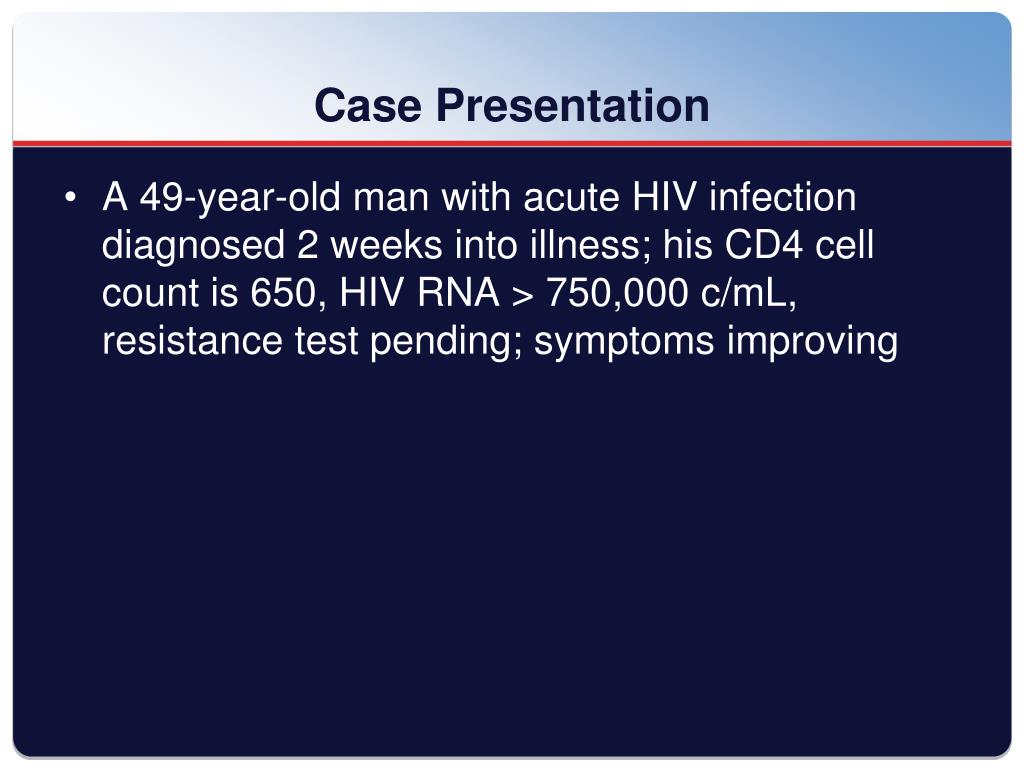 Case Presentation

• A 49-year-old man with acute HIV infection diagnosed 2 weeks into illness; his CD4 cell count is 650, HIV RNA > 750,000 c/mL, resistance test pending; symptoms improving